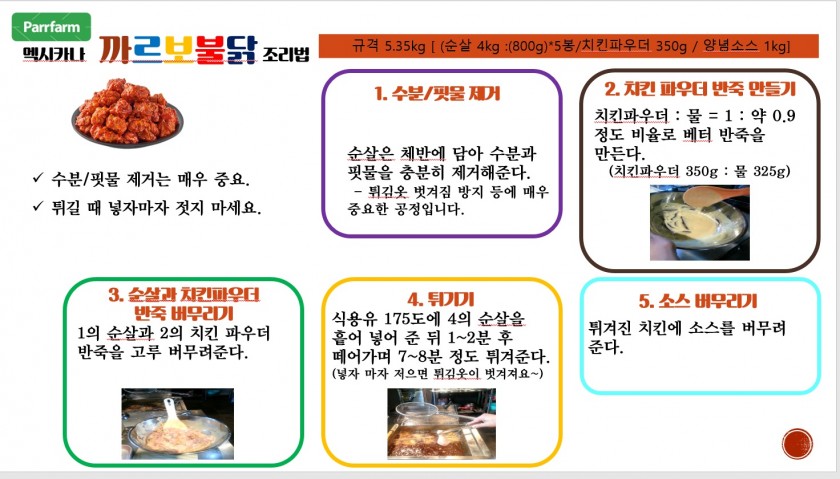 Parrfarm

멕시카나 까르보불닭 조리법

규격 5.35kg [ (순살 4kg :(800g)*5봉/치킨파우더 350g / 양념소스 1kg]

✓ 수분/핏물 제거는 매우 중요.

✓ 튀길 때 넣자마자 젓지 마세요.

1. 수분/핏물 제거

순살은 체반에 담아 수분과 핏물을 충분히 제거해준다.
- 튀김옷 벗겨짐 방지 등에 매우 중요한 공정입니다.

2. 치킨 파우더 반죽 만들기

치킨파우더 : 물 = 1 : 약 0.9 정도 비율로 베터 반죽을 만든다.
(치킨파우더 350g : 물 325g)

3. 순살과 치킨파우더 반죽 버무리기

1의 순살과 2의 치킨 파우더 반죽을 고루 버무려준다.

4. 튀기기

식용유 175도에 4의 순살을 흩어 넣어 준 뒤 1~2분 후 떼어가며 7~8분 정도 튀겨준다.
(넣자 마자 저으면 튀김옷이 벗겨져요~)

5. 소스 버무리기

튀겨진 치킨에 소스를 버무려 준다.